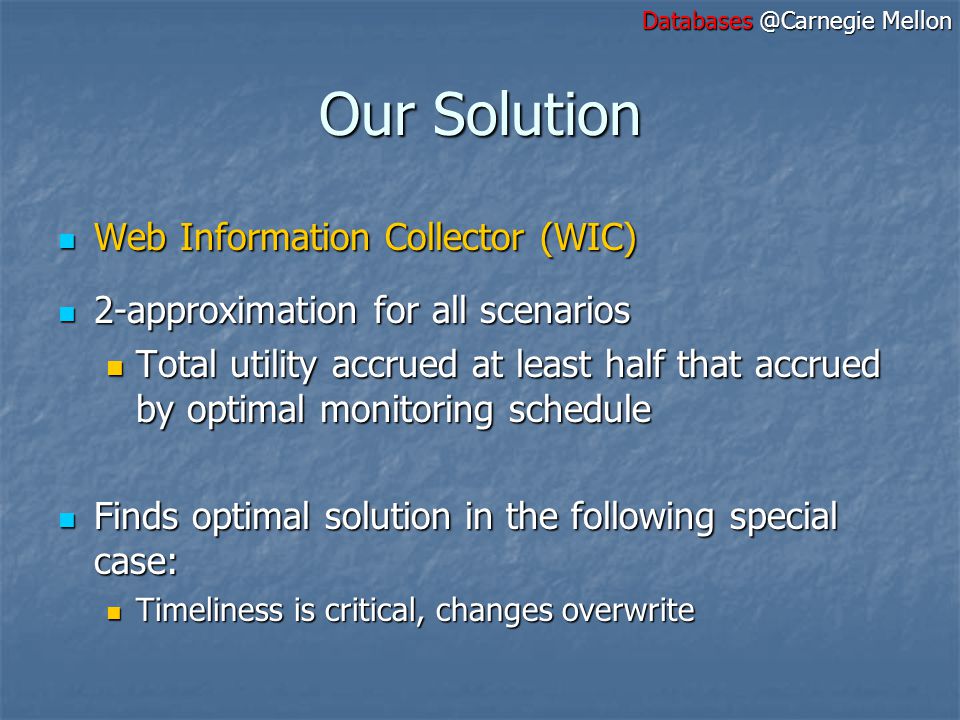 Databases @Carnegie Mellon

Our Solution

Web Information Collector (WIC)

2-approximation for all scenarios

Total utility accrued at least half that accrued by optimal monitoring schedule

Finds optimal solution in the following special case:

Timeliness is critical, changes overwrite